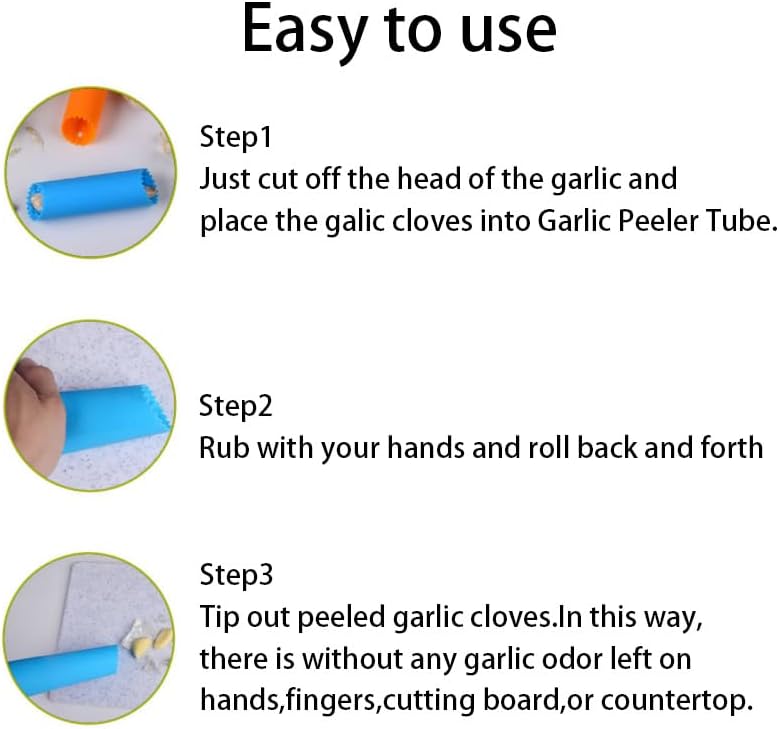 Easy to use

Step1
Just cut off the head of the garlic and place the galic cloves into Garlic Peeler Tube.

Step2
Rub with your hands and roll back and forth

Step3
Tip out peeled garlic cloves.In this way, there is without any garlic odor left on hands,fingers,cutting board,or countertop.